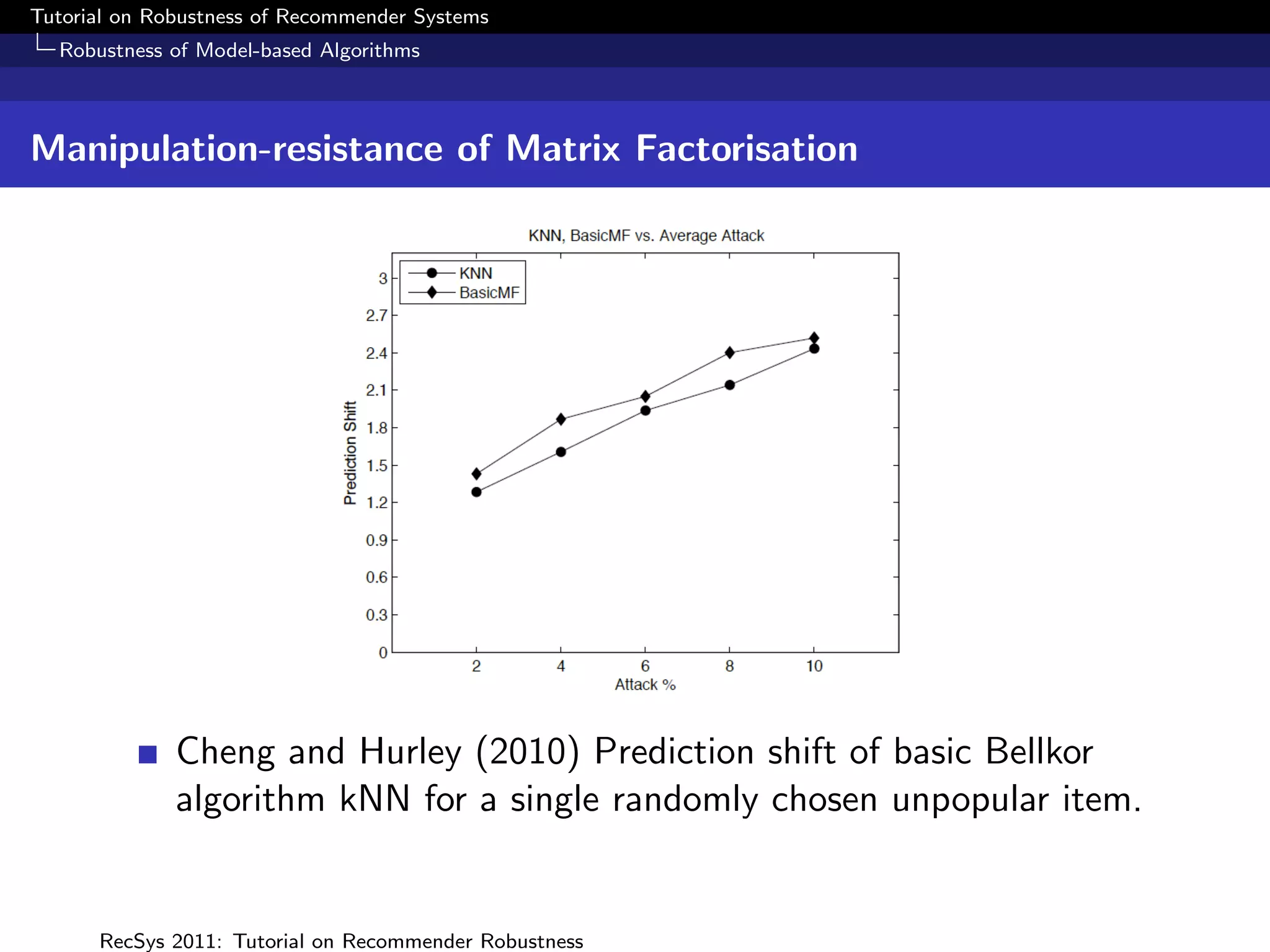 Tutorial on Robustness of Recommender Systems
Robustness of Model-based Algorithms

Manipulation-resistance of Matrix Factorisation

KNN, BasicMF vs. Average Attack

KNN
BasicMF

Prediction Shift

3
2.7
2.4
2.1
1.8
1.5
1.2
0.9
0.6
0.3
0

2
4
6
8
10
Attack %

Cheng and Hurley (2010) Prediction shift of basic Bellkor algorithm kNN for a single randomly chosen unpopular item.

RecSys 2011: Tutorial on Recommender Robustness